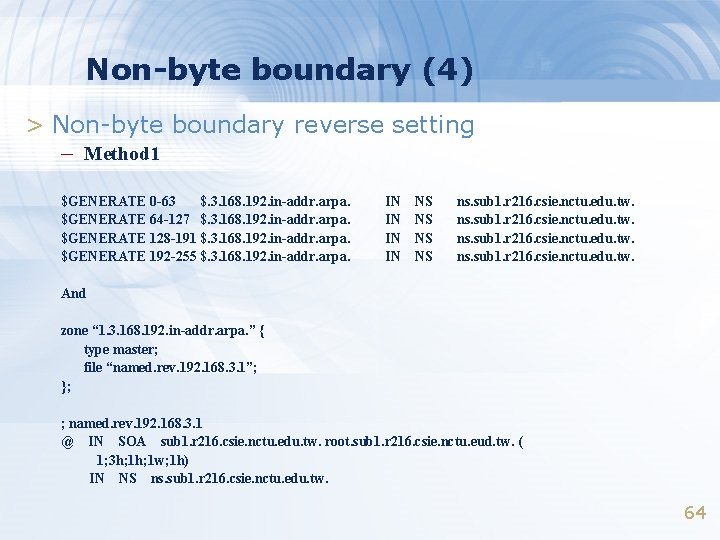 Non-byte boundary (4)

> Non-byte boundary reverse setting

– Method1

$GENERATE 0-63 $.3.168.192.in-addr.arpa. IN NS ns.sub1.r216.csie.nctu.edu.tw.
$GENERATE 64-127 $.3.168.192.in-addr.arpa. IN NS ns.sub1.r216.csie.nctu.edu.tw.
$GENERATE 128-191 $.3.168.192.in-addr.arpa. IN NS ns.sub1.r216.csie.nctu.edu.tw.
$GENERATE 192-255 $.3.168.192.in-addr.arpa. IN NS ns.sub1.r216.csie.nctu.edu.tw.

And

zone “1.3.168.192.in-addr.arpa.” {
type master;
file “named.rev.192.168.3.1”;
};

; named.rev.192.168.3.1
@ IN SOA sub1.r216.csie.nctu.edu.tw. root.sub1.r216.csie.nctu.eud.tw. (
1;3h;1h;1w;1h)
IN NS ns.sub1.r216.csie.nctu.edu.tw.

64